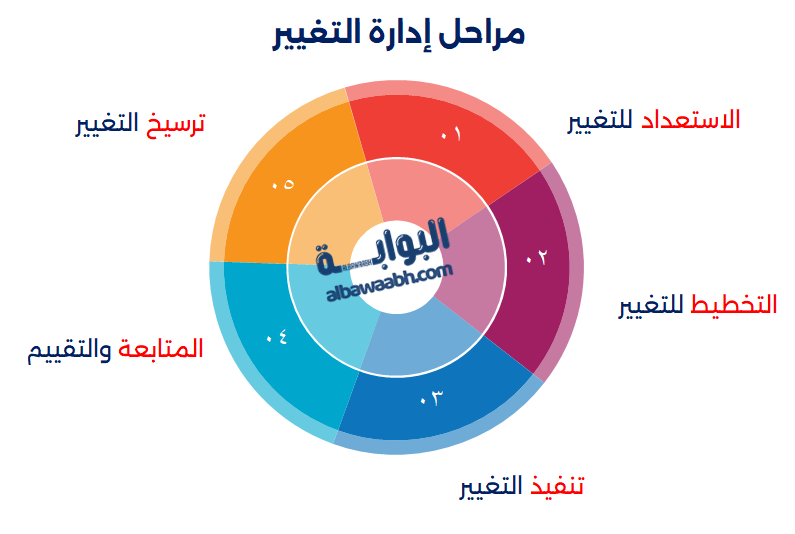 مراحل إدارة التغيير

الاستعداد للتغيير

٠١

التخطيط للتغيير

٠٢

تنفيذ التغيير

٠٣

المتابعة والتقييم

٠٤

ترسيخ التغيير

٠٥

البوابة
albawaabh.com